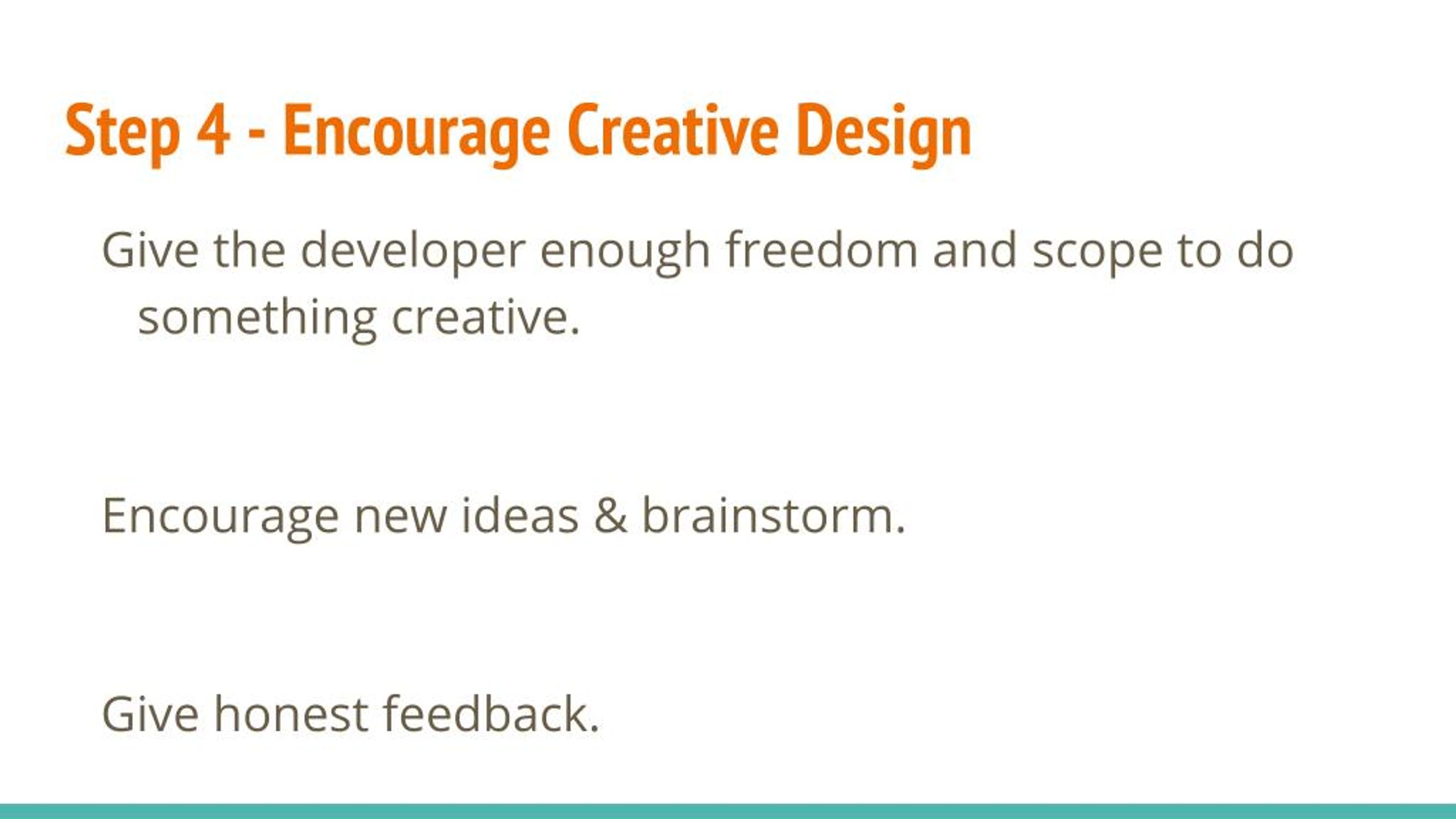 Step 4 - Encourage Creative Design

Give the developer enough freedom and scope to do something creative.

Encourage new ideas & brainstorm.

Give honest feedback.